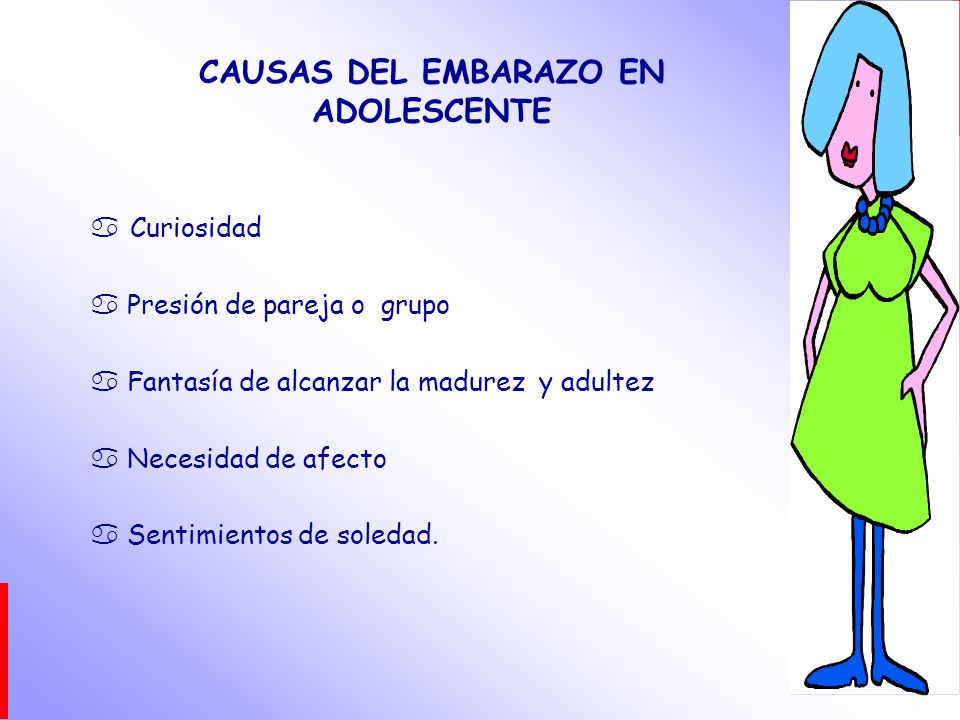 CAUSAS DEL EMBARAZO EN ADOLESCENTE

♋ Curiosidad

♋ Presión de pareja o grupo

♋ Fantasía de alcanzar la madurez y adultez

♋ Necesidad de afecto

♋ Sentimientos de soledad.